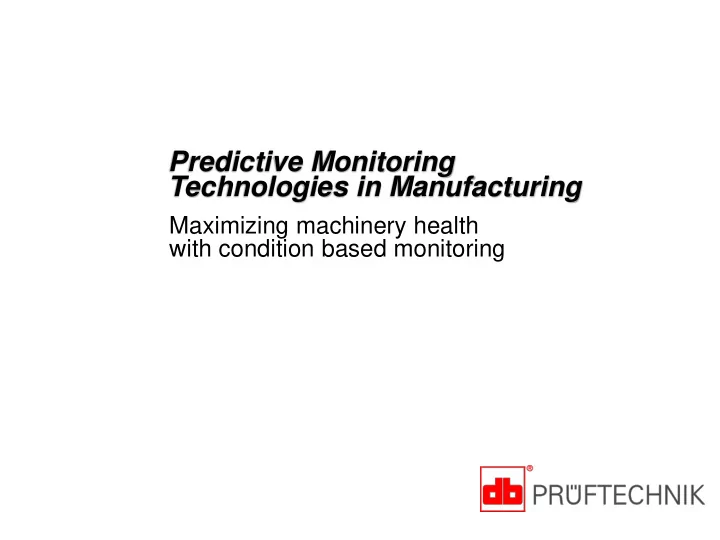 Predictive Monitoring Technologies in Manufacturing

Maximizing machinery health with condition based monitoring

db® PRÜFTECHNIK